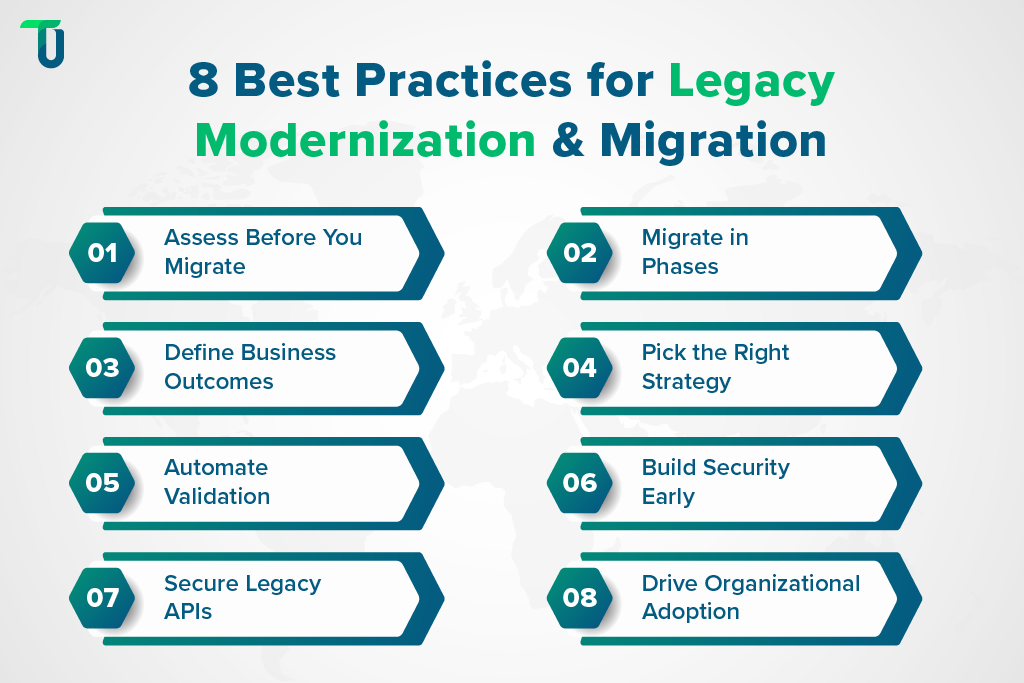 TU

8 Best Practices for Legacy Modernization & Migration

01 Assess Before You Migrate

02 Migrate in Phases

03 Define Business Outcomes

04 Pick the Right Strategy

05 Automate Validation

06 Build Security Early

07 Secure Legacy APIs

08 Drive Organizational Adoption